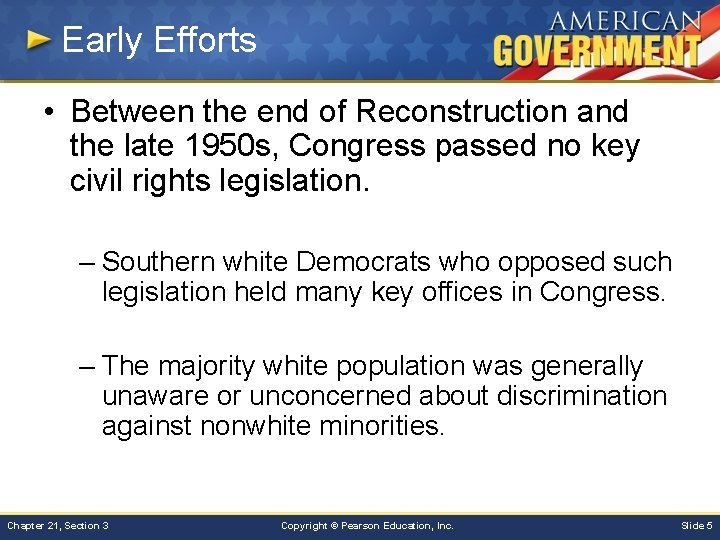 Early Efforts

AMERICAN GOVERNMENT

• Between the end of Reconstruction and the late 1950s, Congress passed no key civil rights legislation.

– Southern white Democrats who opposed such legislation held many key offices in Congress.

– The majority white population was generally unaware or unconcerned about discrimination against nonwhite minorities.

Chapter 21, Section 3

Copyright © Pearson Education, Inc.

Slide 5